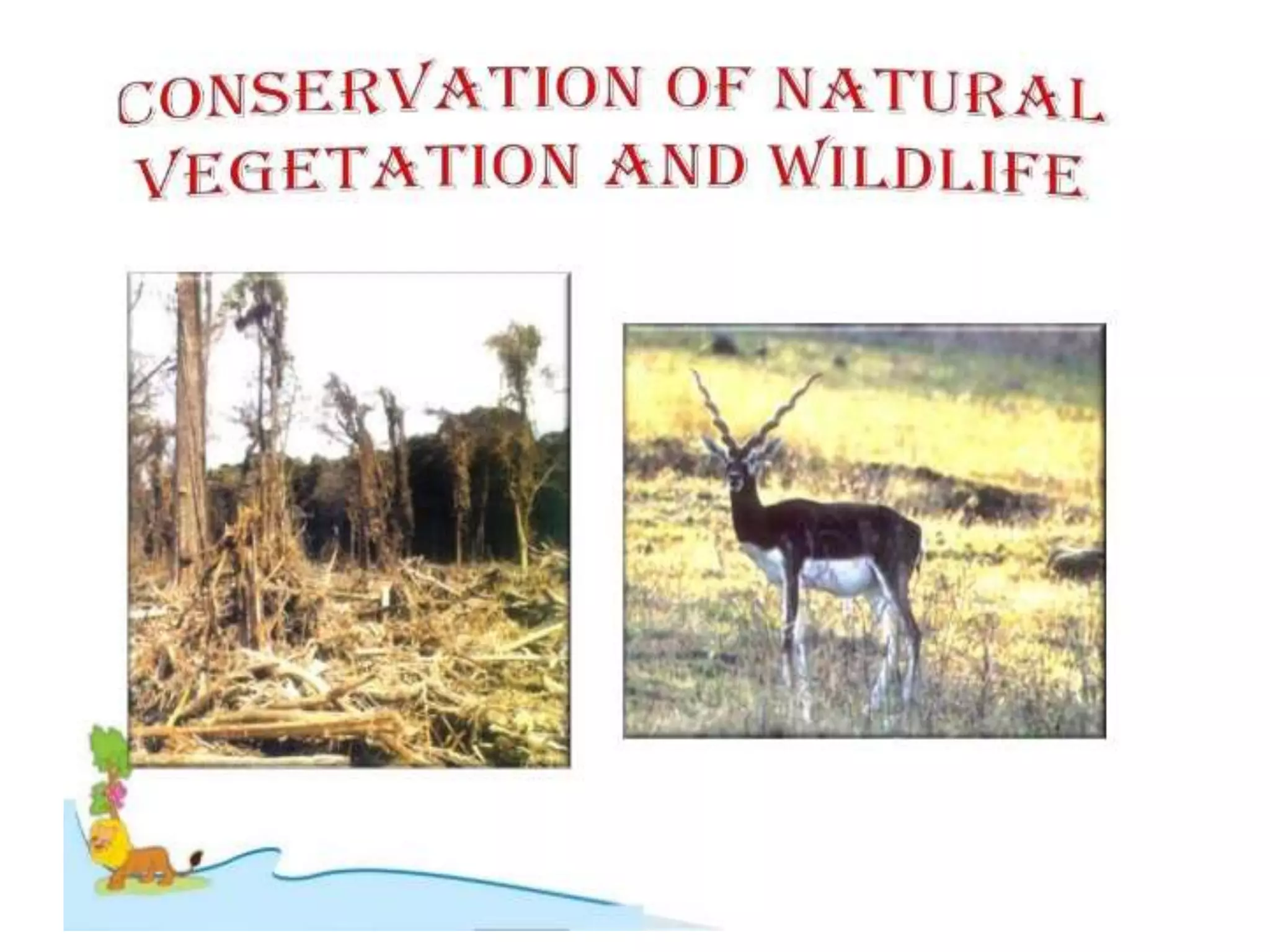 CONSERVATION OF NATURAL VEGETATION AND WILDLIFE